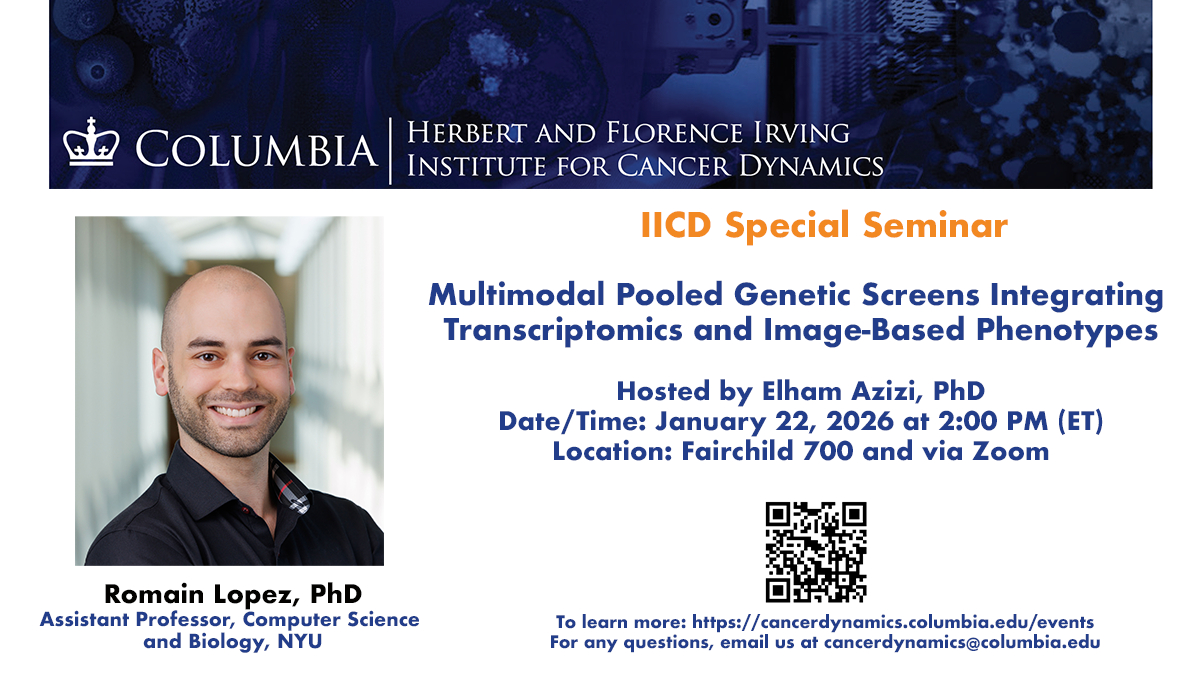 COLUMBIA | HERBERT AND FLORENCE IRVING INSTITUTE FOR CANCER DYNAMICS

IICD Special Seminar

Multimodal Pooled Genetic Screens Integrating Transcriptomics and Image-Based Phenotypes

Hosted by Elham Azizi, PhD
Date/Time: January 22, 2026 at 2:00 PM (ET)
Location: Fairchild 700 and via Zoom

Romain Lopez, PhD
Assistant Professor, Computer Science and Biology, NYU

To learn more: https://cancerdynamics.columbia.edu/events
For any questions, email us at cancerdynamics@columbia.edu